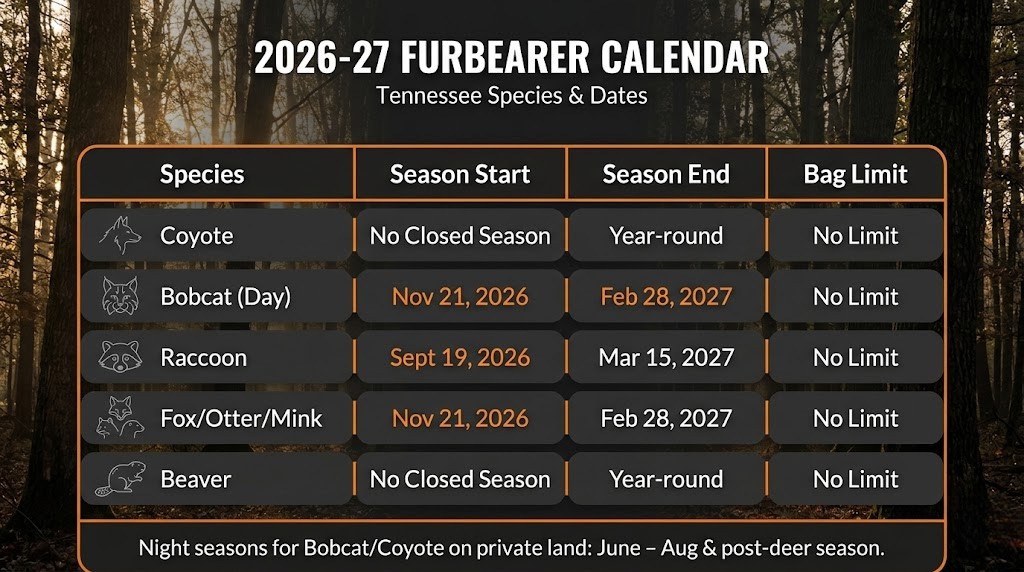 2026-27 FURBEARER CALENDAR
Tennessee Species & Dates

| Species | Season Start | Season End | Bag Limit |
|---|---|---|---|
| Coyote | No Closed Season | Year-round | No Limit |
| Bobcat (Day) | Nov 21, 2026 | Feb 28, 2027 | No Limit |
| Raccoon | Sept 19, 2026 | Mar 15, 2027 | No Limit |
| Fox/Otter/Mink | Nov 21, 2026 | Feb 28, 2027 | No Limit |
| Beaver | No Closed Season | Year-round | No Limit |

Night seasons for Bobcat/Coyote on private land: June – Aug & post-deer season.